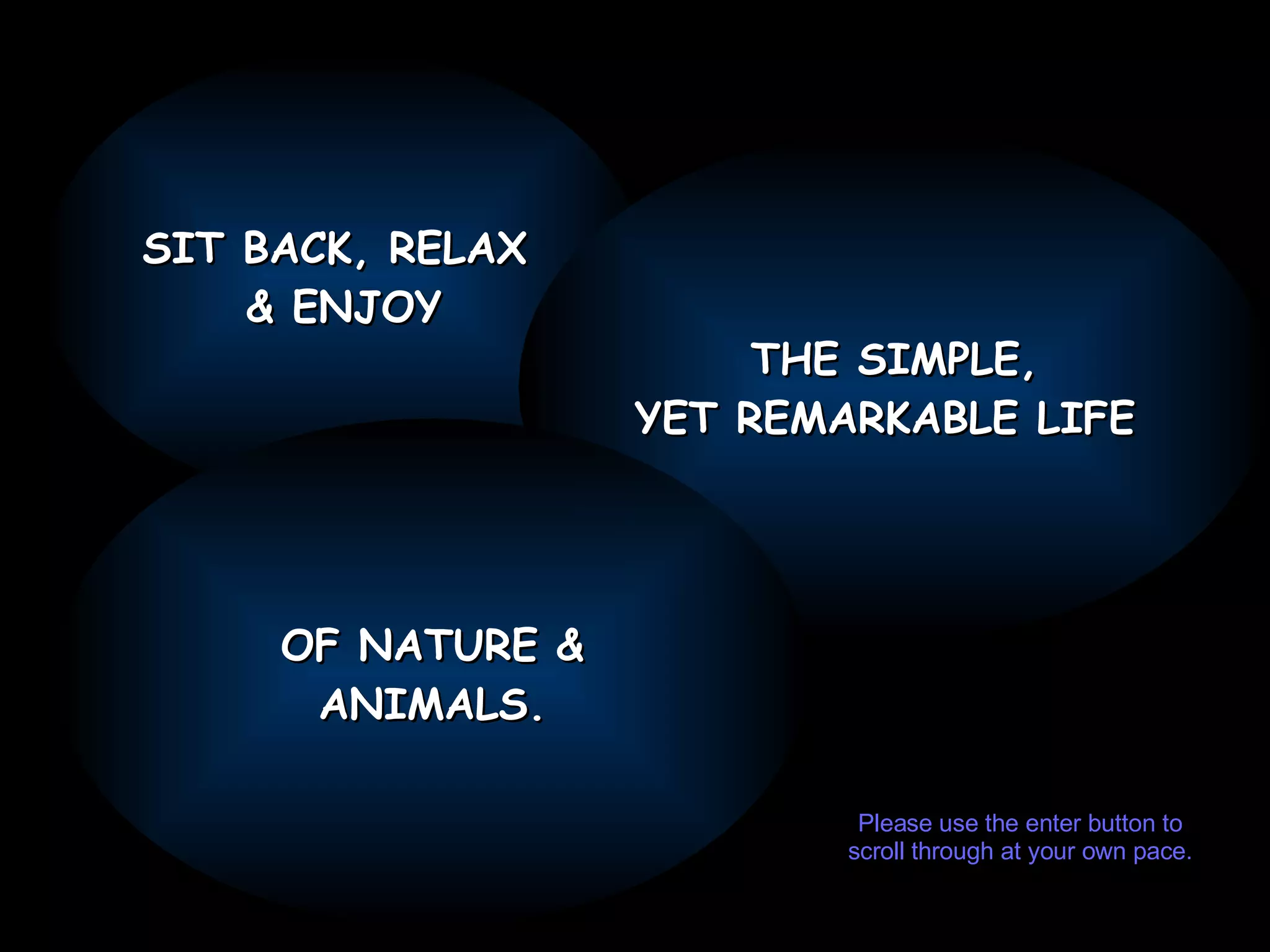 SIT BACK, RELAX & ENJOY

THE SIMPLE, YET REMARKABLE LIFE

OF NATURE & ANIMALS.

Please use the enter button to scroll through at your own pace.